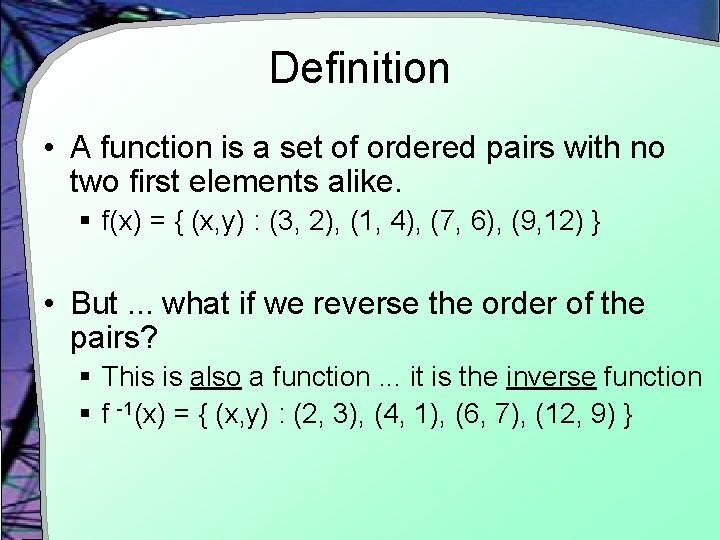 Definition

• A function is a set of ordered pairs with no two first elements alike.
  ▪ f(x) = { (x,y) : (3, 2), (1, 4), (7, 6), (9,12) }

• But ... what if we reverse the order of the pairs?
  ▪ This is also a function ... it is the inverse function
  ▪ $f^{-1}(x)$ = { (x,y) : (2, 3), (4, 1), (6, 7), (12, 9) }